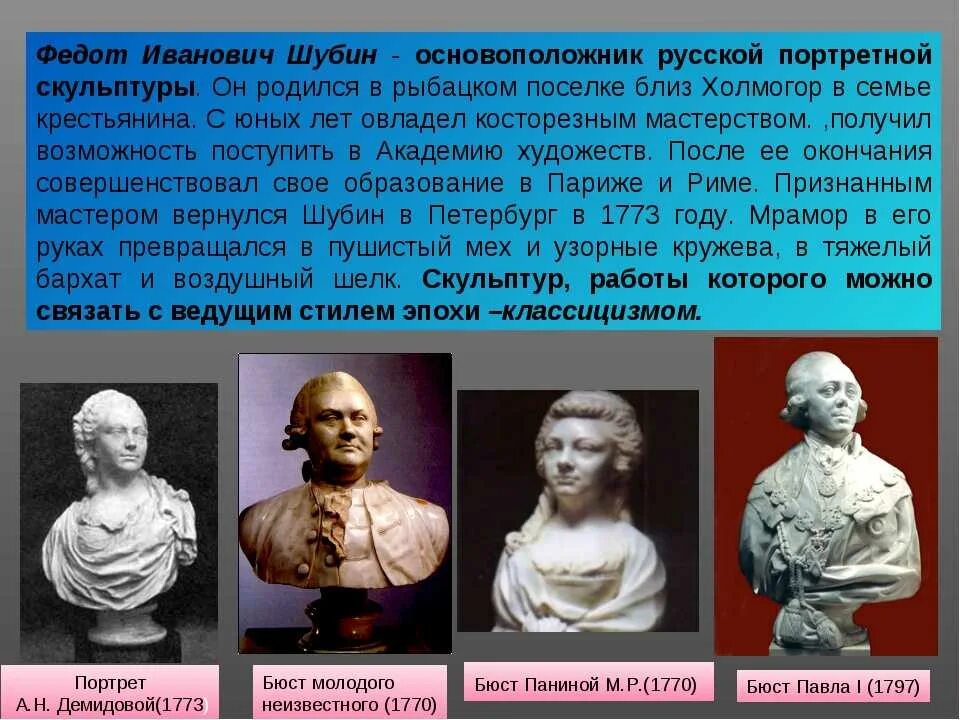 Федот Иванович Шубин - основоположник русской портретной скульптуры. Он родился в рыбацком поселке близ Холмогор в семье крестьянина. С юных лет овладел косторезным мастерством. ,получил возможность поступить в Академию художеств. После ее окончания совершенствовал свое образование в Париже и Риме. Признанным мастером вернулся Шубин в Петербург в 1773 году. Мрамор в его руках превращался в пушистый мех и узорные кружева, в тяжелый бархат и воздушный шелк. Скульптур, работы которого можно связать с ведущим стилем эпохи –классицизмом.

Портрет А.Н. Демидовой(1773)

Бюст молодого неизвестного (1770)

Бюст Паниной М.Р.(1770)

Бюст Павла I (1797)